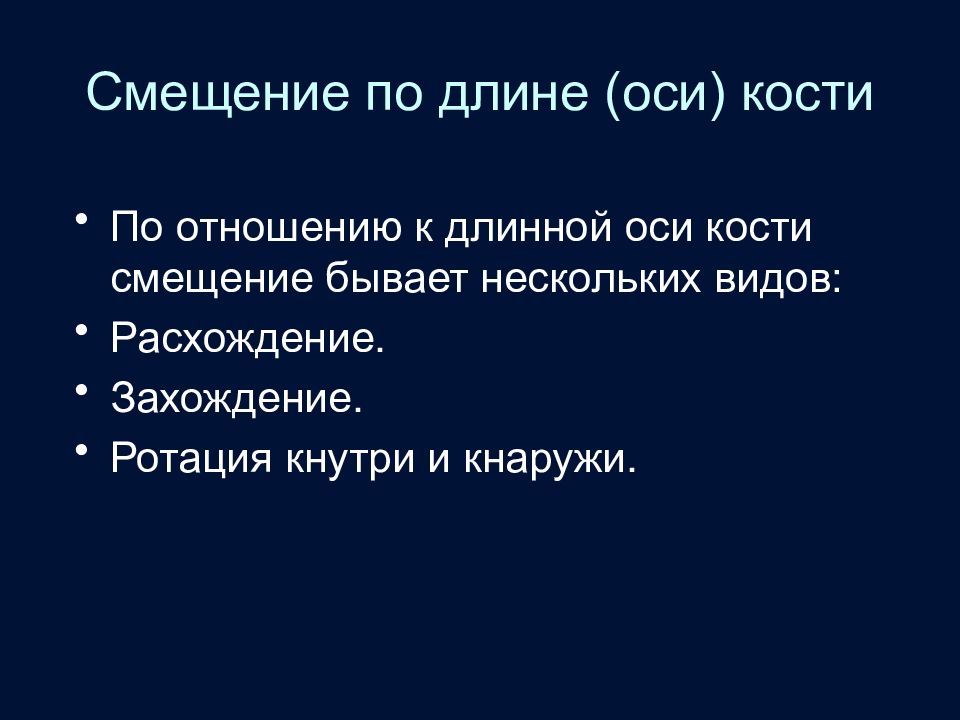 Смещение по длине (оси) кости

• По отношению к длинной оси кости смещение бывает нескольких видов:
• Расхождение.
• Захождение.
• Ротация кнутри и кнаружи.